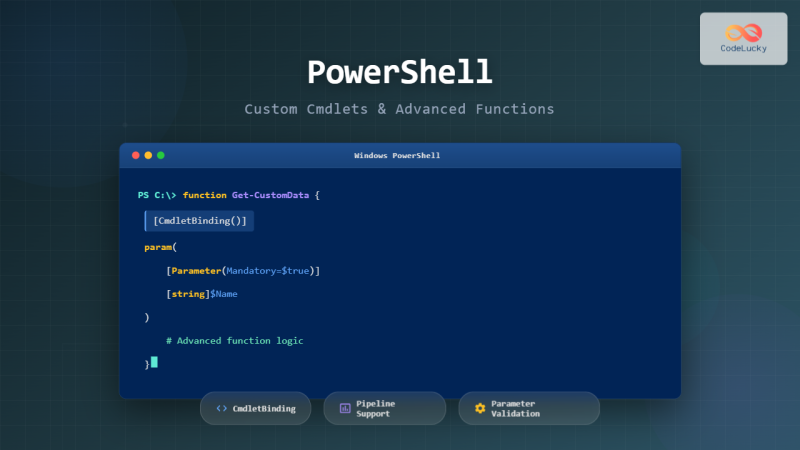 CodeLucky

PowerShell

Custom Cmdlets & Advanced Functions

Windows PowerShell

PS C:\> function Get-CustomData {

[CmdletBinding()]

param(

[Parameter(Mandatory=$true)]

[string]$Name

)

# Advanced function logic

}

<> CmdletBinding

Pipeline Support

Parameter Validation